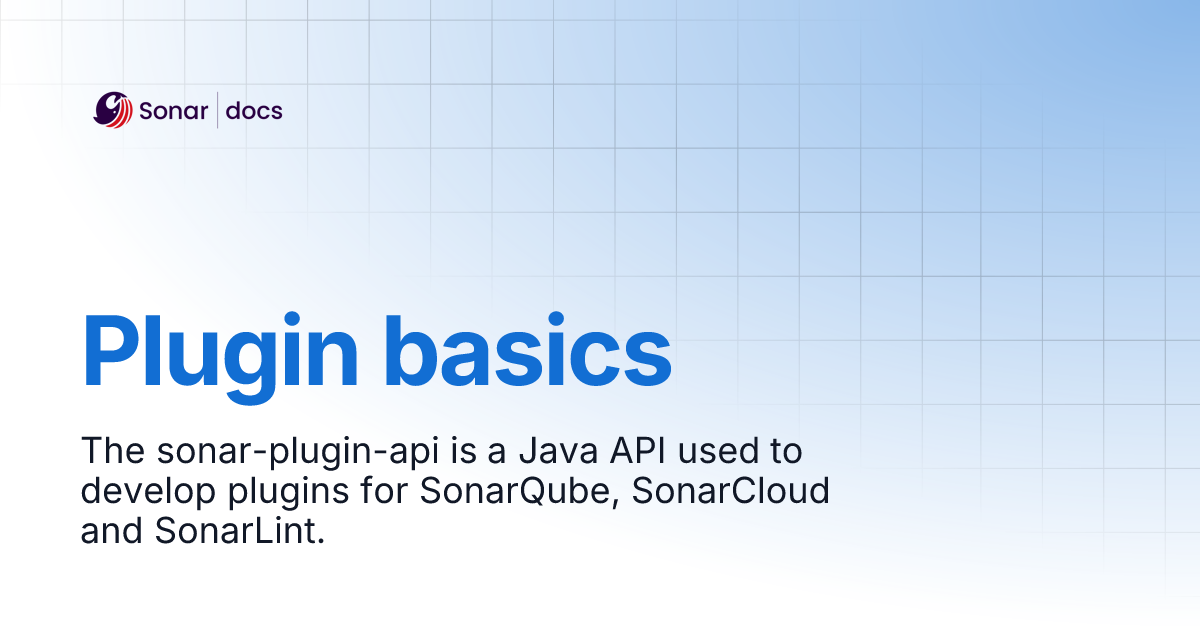 Sonar | docs

Plugin basics

The sonar-plugin-api is a Java API used to develop plugins for SonarQube, SonarCloud and SonarLint.